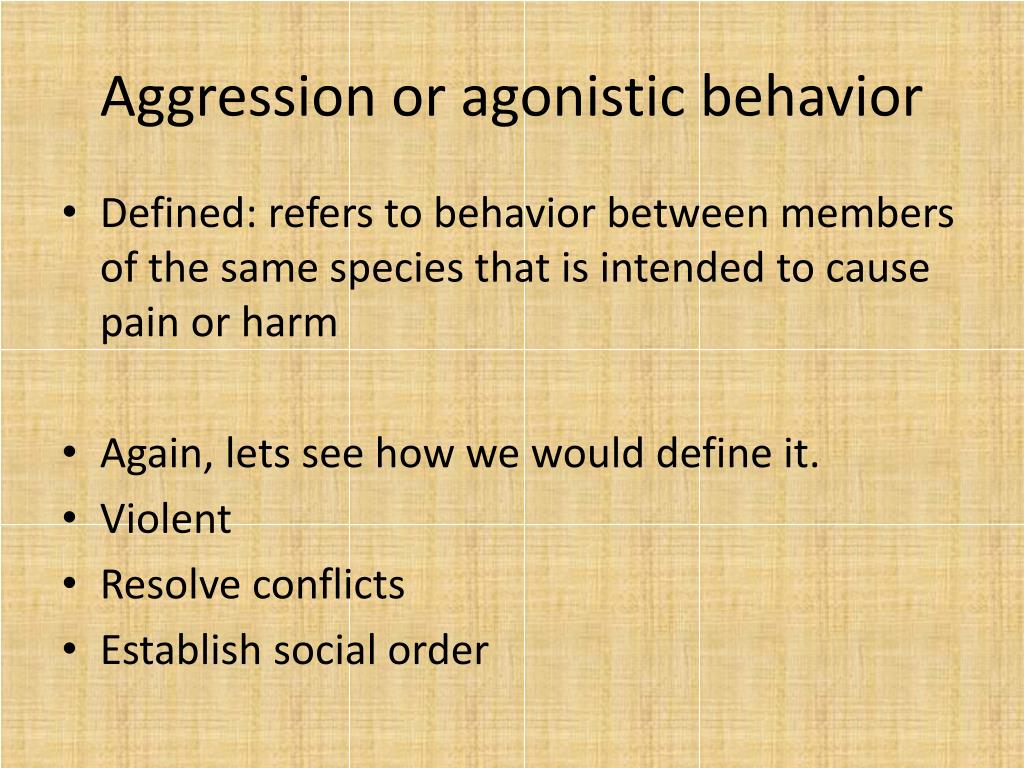 Aggression or agonistic behavior

• Defined: refers to behavior between members of the same species that is intended to cause pain or harm

• Again, lets see how we would define it.
• Violent
• Resolve conflicts
• Establish social order